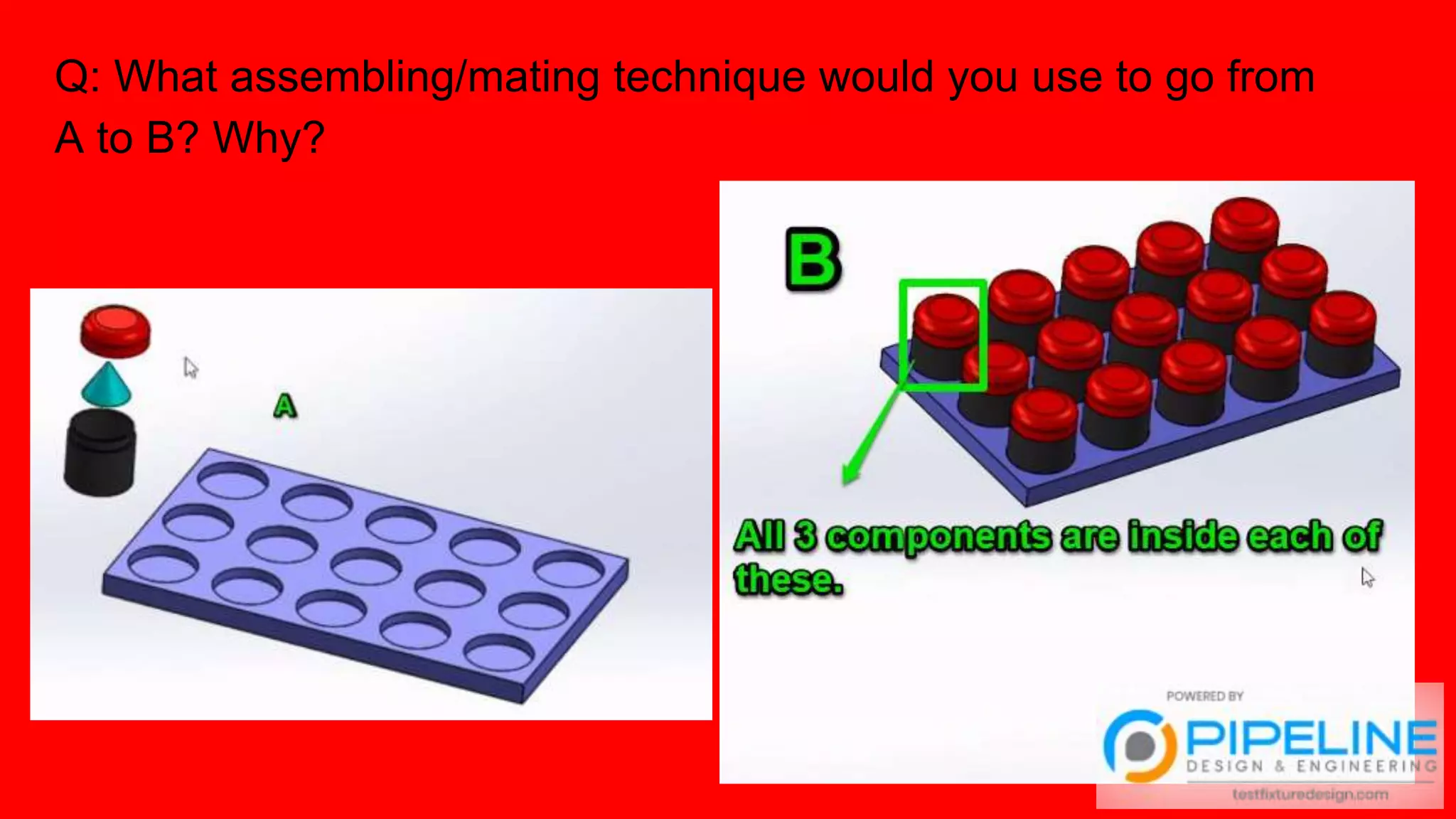 Q: What assembling/mating technique would you use to go from A to B? Why?

A

B

All 3 components are inside each of these.

POWERED BY
PIPELINE
DESIGN & ENGINEERING
testfixturedesign.com